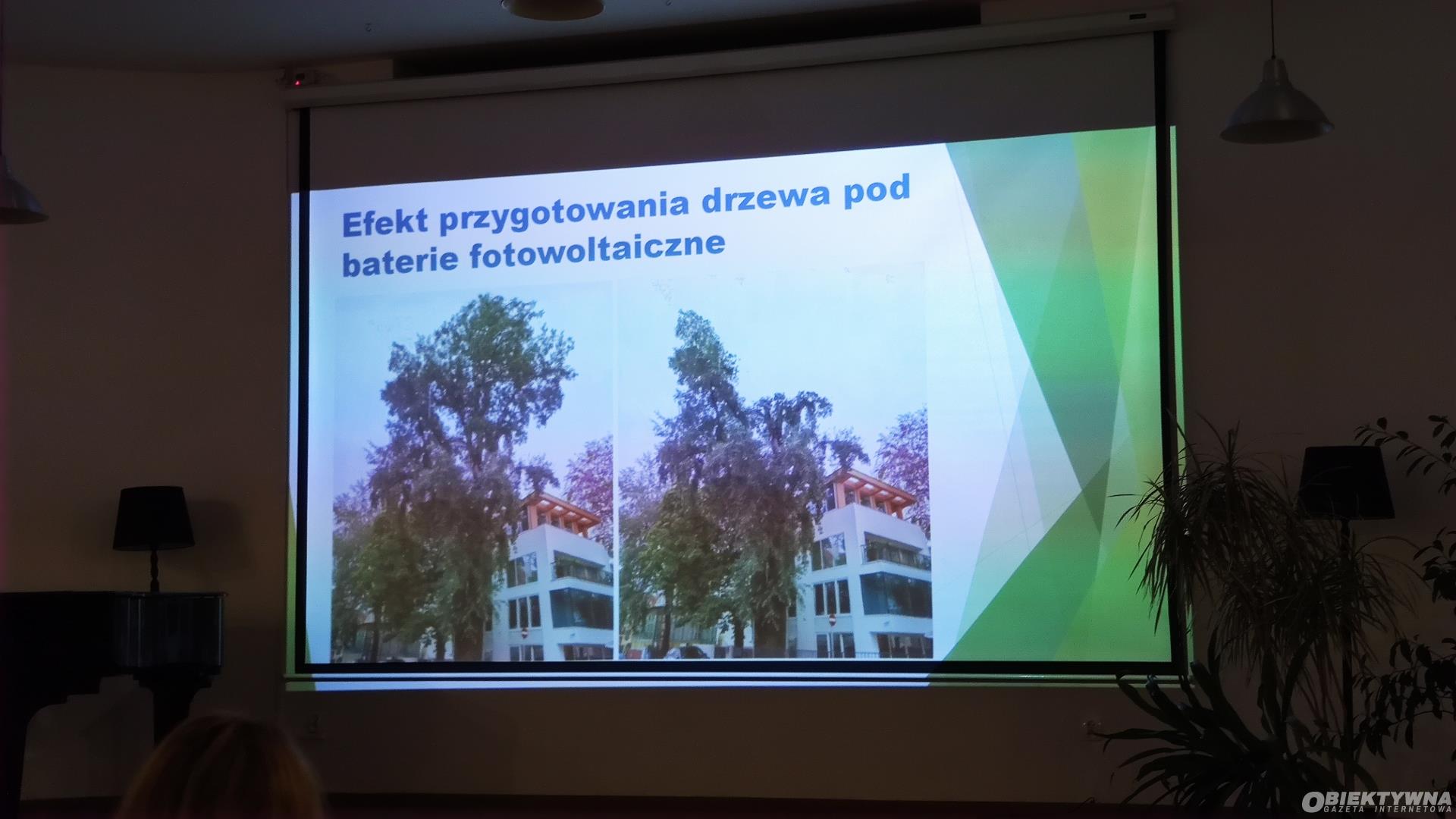 Efekt przygotowania drzewa pod baterie fotowoltaiczne

OBIEKTYWNA
GAZETA INTERNETOWA